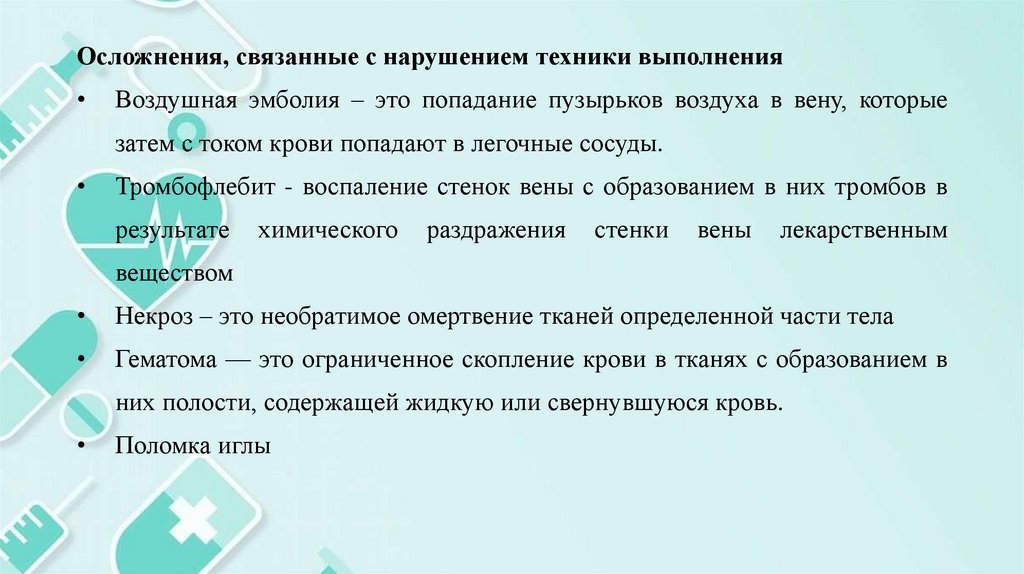 Осложнения, связанные с нарушением техники выполнения

• Воздушная эмболия – это попадание пузырьков воздуха в вену, которые затем с током крови попадают в легочные сосуды.

• Тромбофлебит - воспаление стенок вены с образованием в них тромбов в результате химического раздражения стенки вены лекарственным веществом

• Некроз – это необратимое омертвение тканей определенной части тела

• Гематома — это ограниченное скопление крови в тканях с образованием в них полости, содержащей жидкую или свернувшуюся кровь.

• Поломка иглы